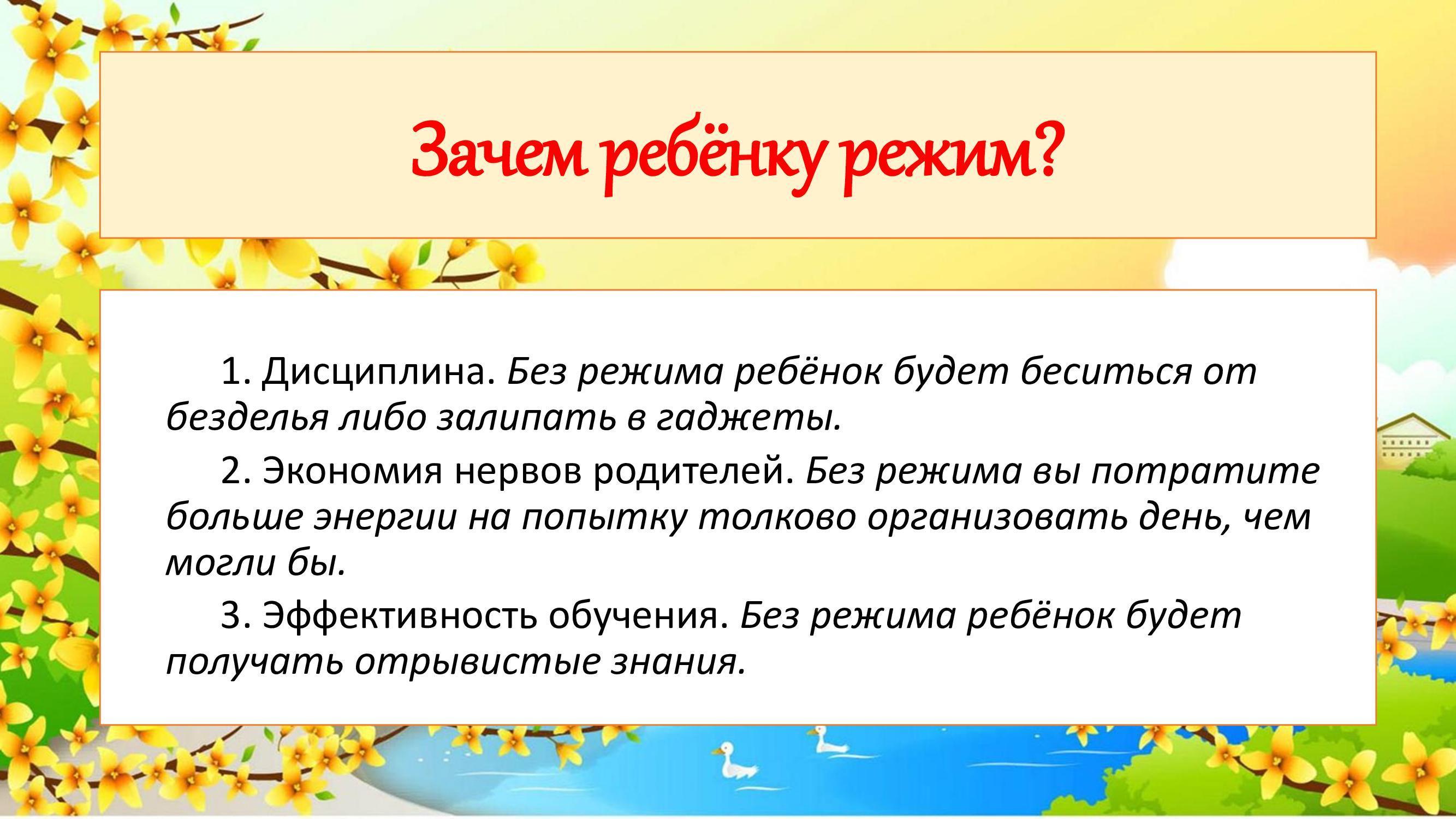 Зачем ребёнку режим?

1. Дисциплина. Без режима ребёнок будет беситься от безделья либо залипать в гаджеты.

2. Экономия нервов родителей. Без режима вы потратите больше энергии на попытку толково организовать день, чем могли бы.

3. Эффективность обучения. Без режима ребёнок будет получать отрывистые знания.